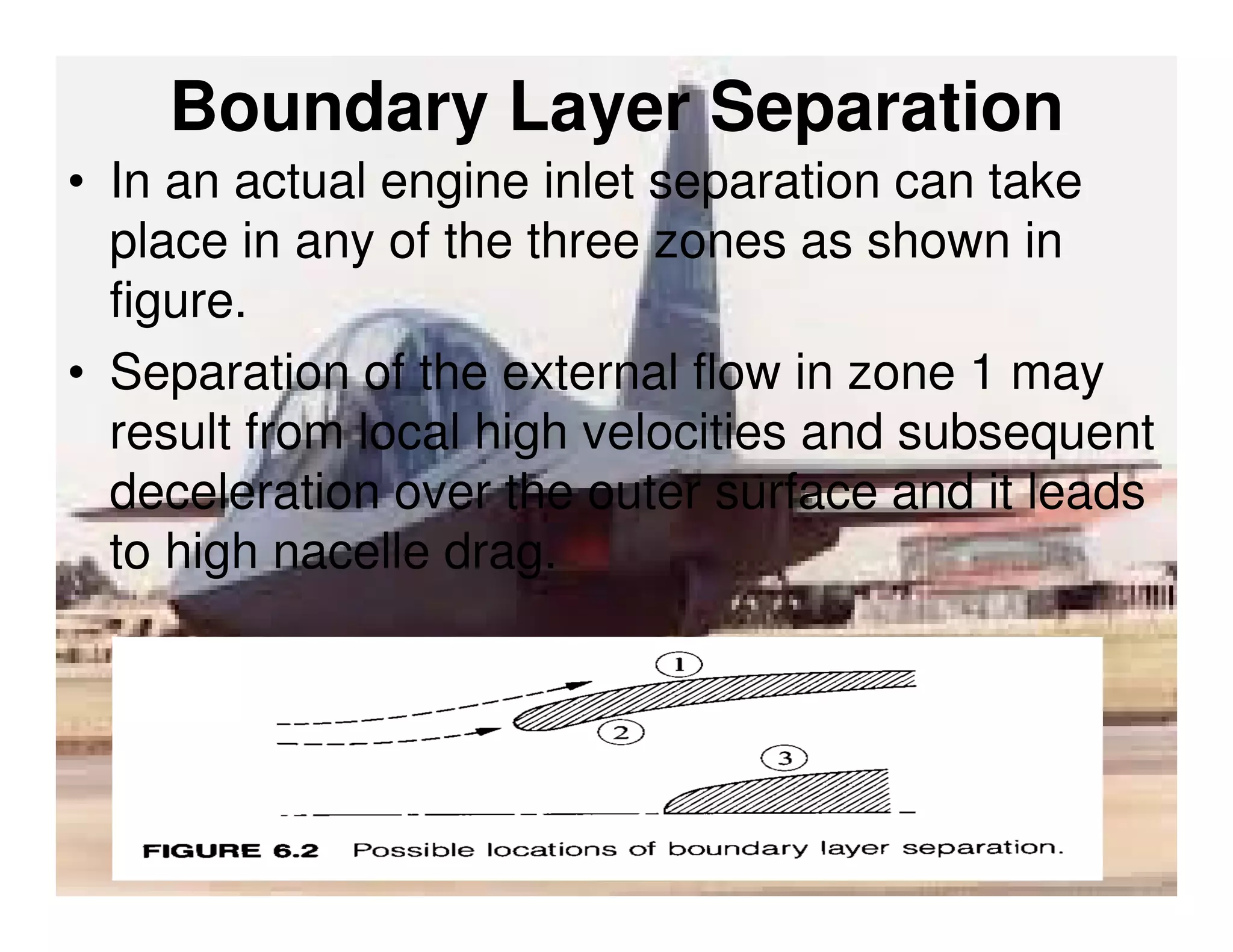 Boundary Layer Separation

• In an actual engine inlet separation can take place in any of the three zones as shown in figure.

• Separation of the external flow in zone 1 may result from local high velocities and subsequent deceleration over the outer surface and it leads to high nacelle drag.

1

2

3

FIGURE 6.2 Possible locations of boundary layer separation.